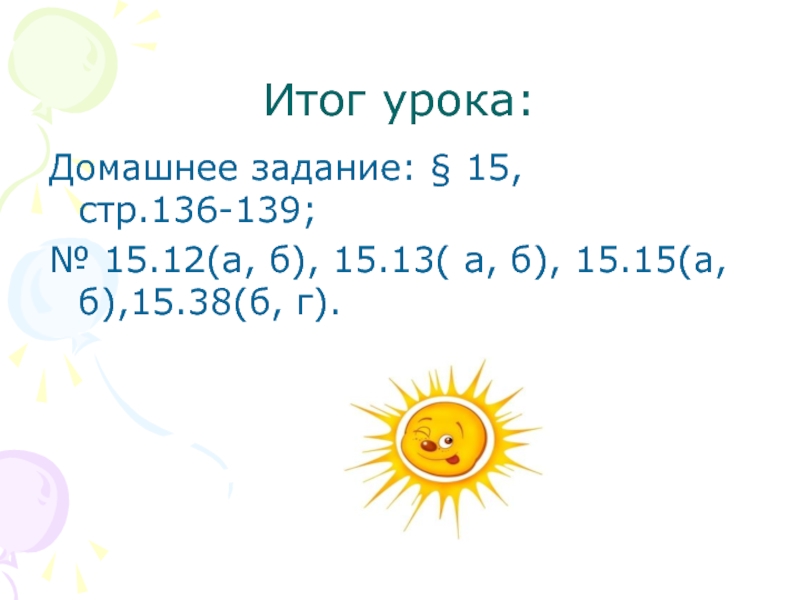 Итог урока:

Домашнее задание: § 15, стр.136-139;

№ 15.12(а, б), 15.13( а, б), 15.15(а, б),15.38(б, г).